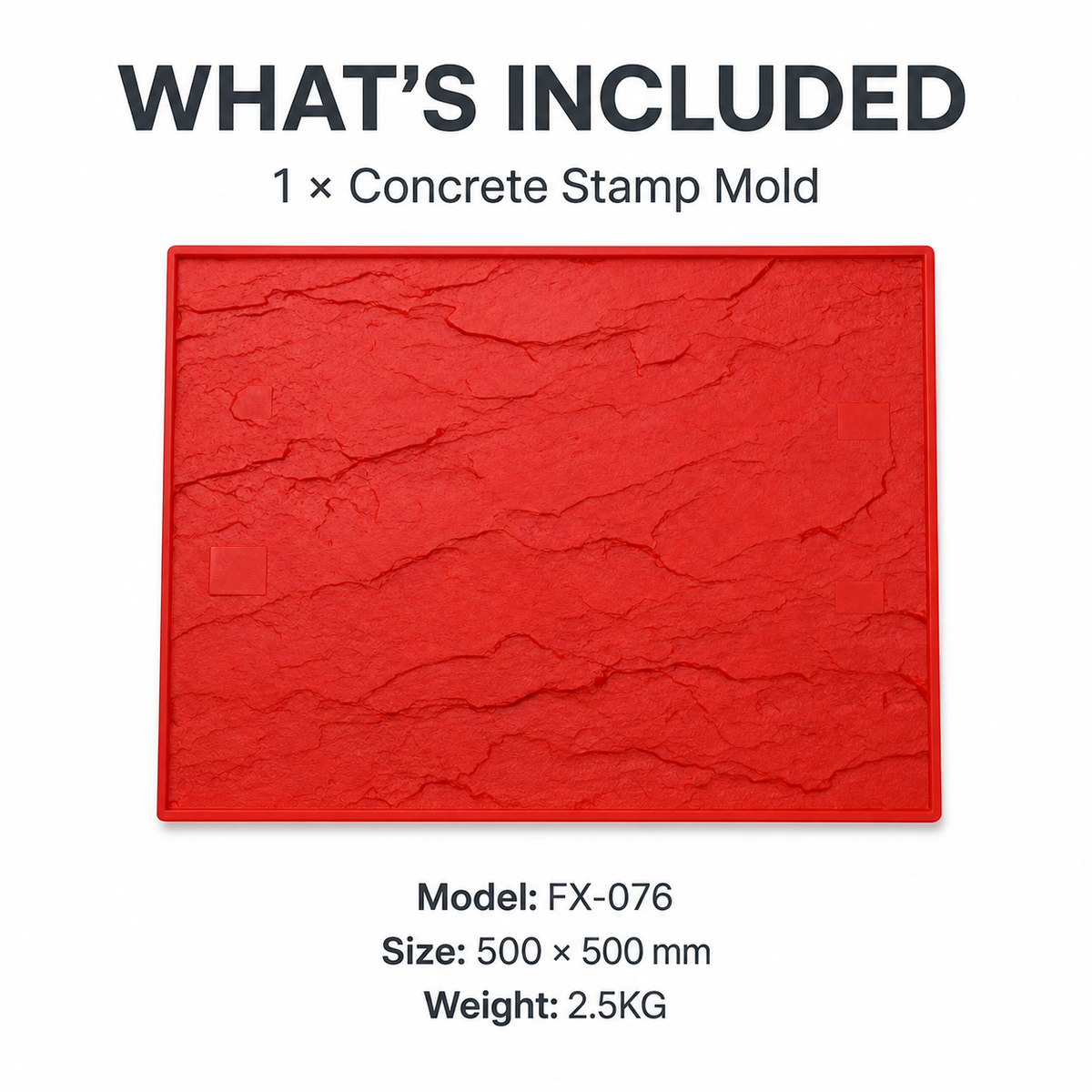 WHAT'S INCLUDED

1 × Concrete Stamp Mold

Model: FX-076

Size: 500 × 500 mm

Weight: 2.5KG